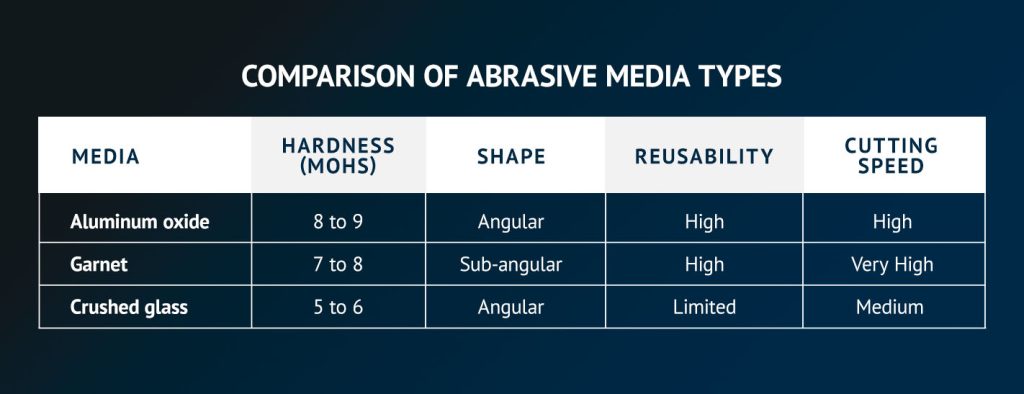 COMPARISON OF ABRASIVE MEDIA TYPES

| MEDIA | HARDNESS (MOHS) | SHAPE | REUSABILITY | CUTTING SPEED |
|---|---|---|---|---|
| Aluminum oxide | 8 to 9 | Angular | High | High |
| Garnet | 7 to 8 | Sub-angular | High | Very High |
| Crushed glass | 5 to 6 | Angular | Limited | Medium |